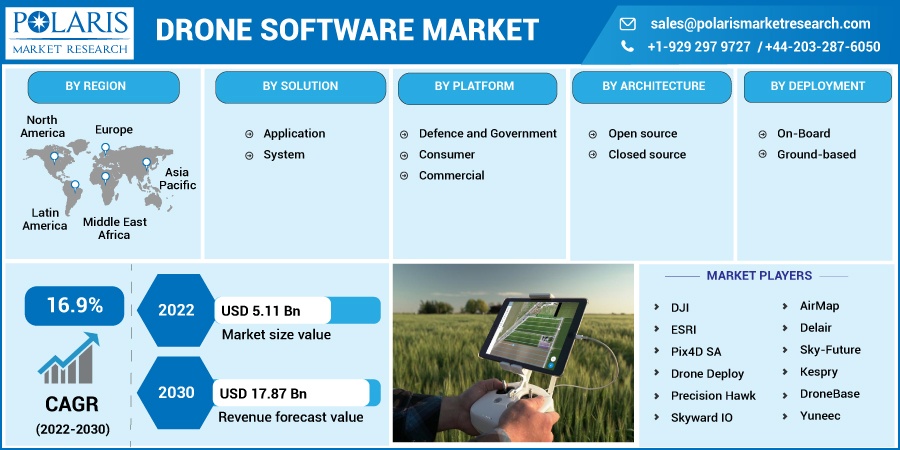 POLARIS MARKET RESEARCH

DRONE SOFTWARE MARKET

sales@polarismarketresearch.com
+1-929 297 9727 / +44-203-287-6050

BY REGION

North America
Europe
Asia Pacific
Latin America
Middle East Africa

BY SOLUTION

Application
System

BY PLATFORM

Defence and Government
Consumer
Commercial

BY ARCHITECTURE

Open source
Closed source

BY DEPLOYMENT

On-Board
Ground-based

16.9%

CAGR
(2022-2030)

2022
USD 5.11 Bn
Market size value

2030
USD 17.87 Bn
Revenue forecast value

MARKET PLAYERS

DJI
ESRI
Pix4D SA
Drone Deploy
Precision Hawk
Skyward IO
AirMap
Delair
Sky-Future
Kespry
DroneBase
Yuneec